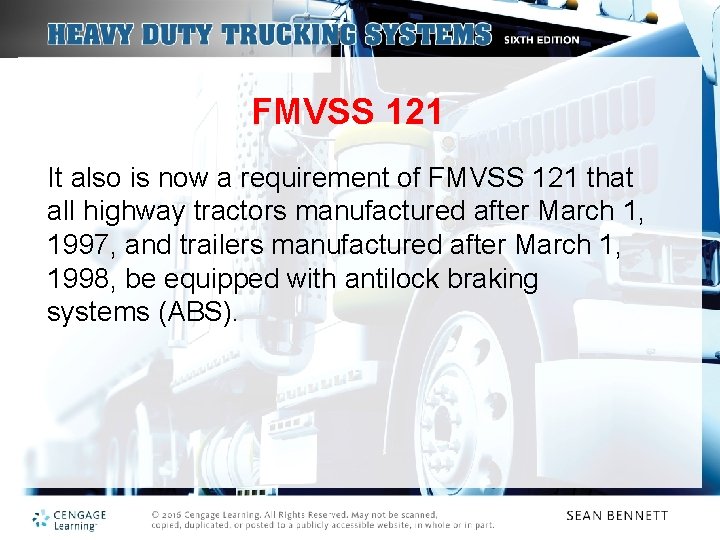 HEAVY DUTY TRUCKING SYSTEMS SIXTH EDITION

FMVSS 121

It also is now a requirement of FMVSS 121 that all highway tractors manufactured after March 1, 1997, and trailers manufactured after March 1, 1998, be equipped with antilock braking systems (ABS).

CENGAGE Learning

© 2016 Cengage Learning. All Rights Reserved. May not be scanned, copied, duplicated, or posted to a publicly accessible website, in whole or in part.

SEAN BENNETT